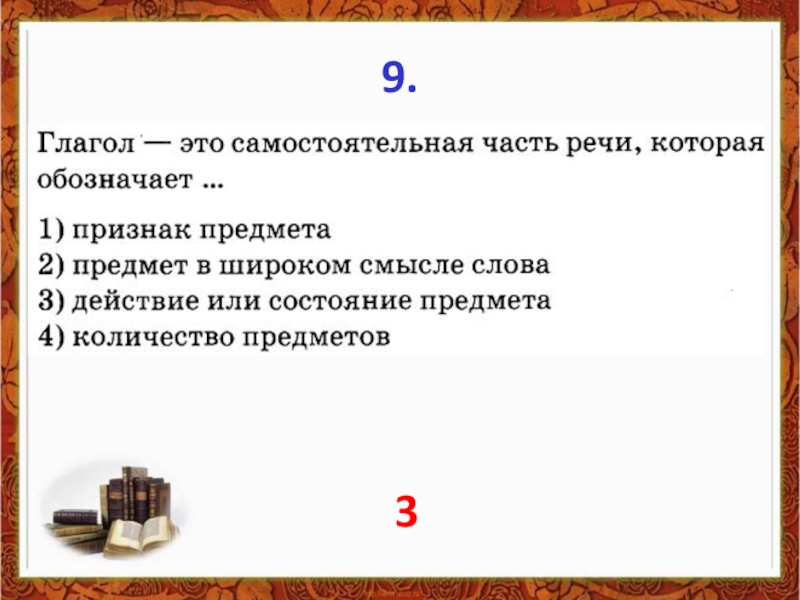 9.

Глагол — это самостоятельная часть речи, которая обозначает ...

1) признак предмета
2) предмет в широком смысле слова
3) действие или состояние предмета
4) количество предметов

3